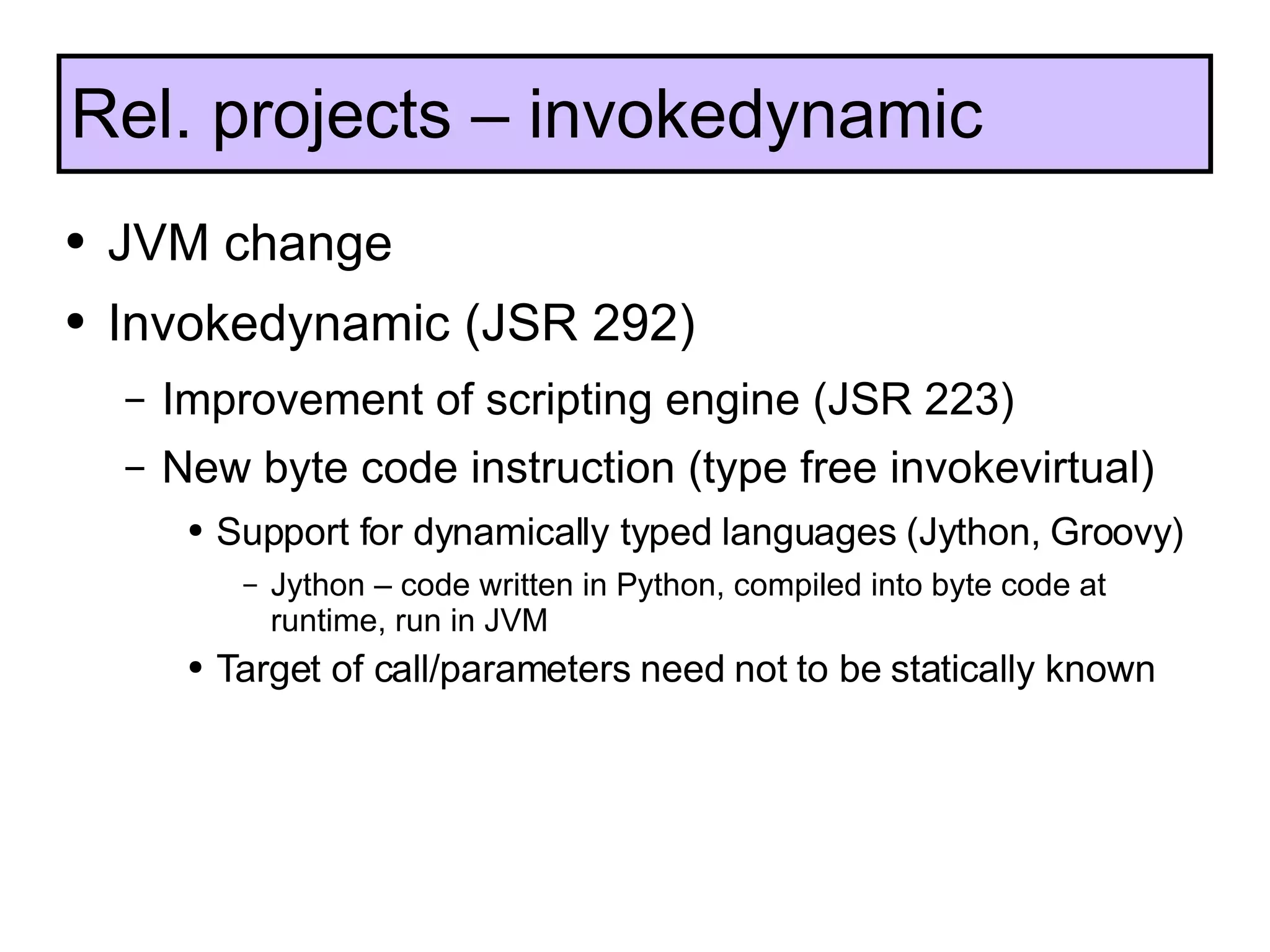 Rel. projects – invokedynamic

• JVM change
• Invokedynamic (JSR 292)
– Improvement of scripting engine (JSR 223)
– New byte code instruction (type free invokevirtual)
• Support for dynamically typed languages (Jython, Groovy)
– Jython – code written in Python, compiled into byte code at runtime, run in JVM
• Target of call/parameters need not to be statically known